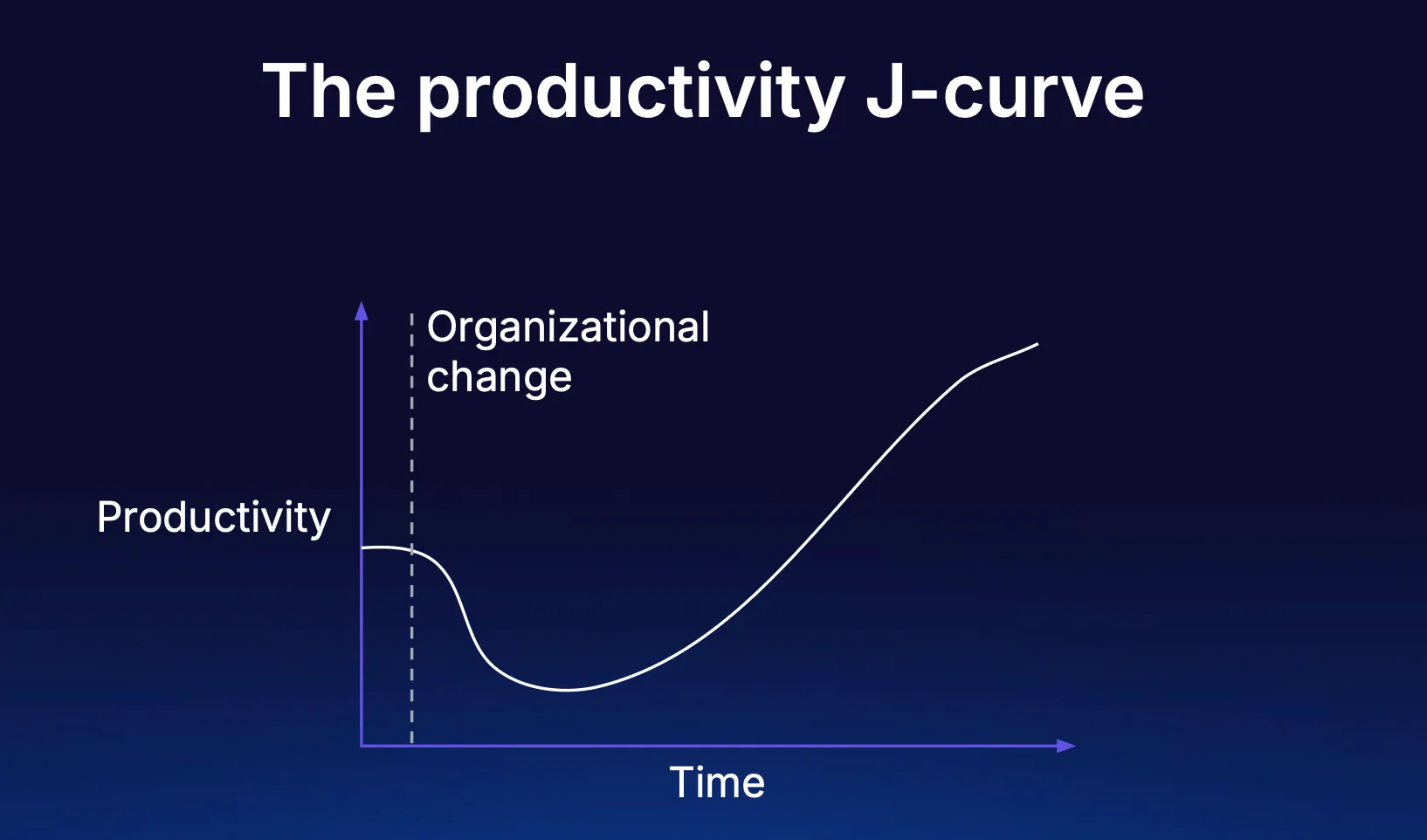 The productivity J-curve

Organizational change

Productivity

Time